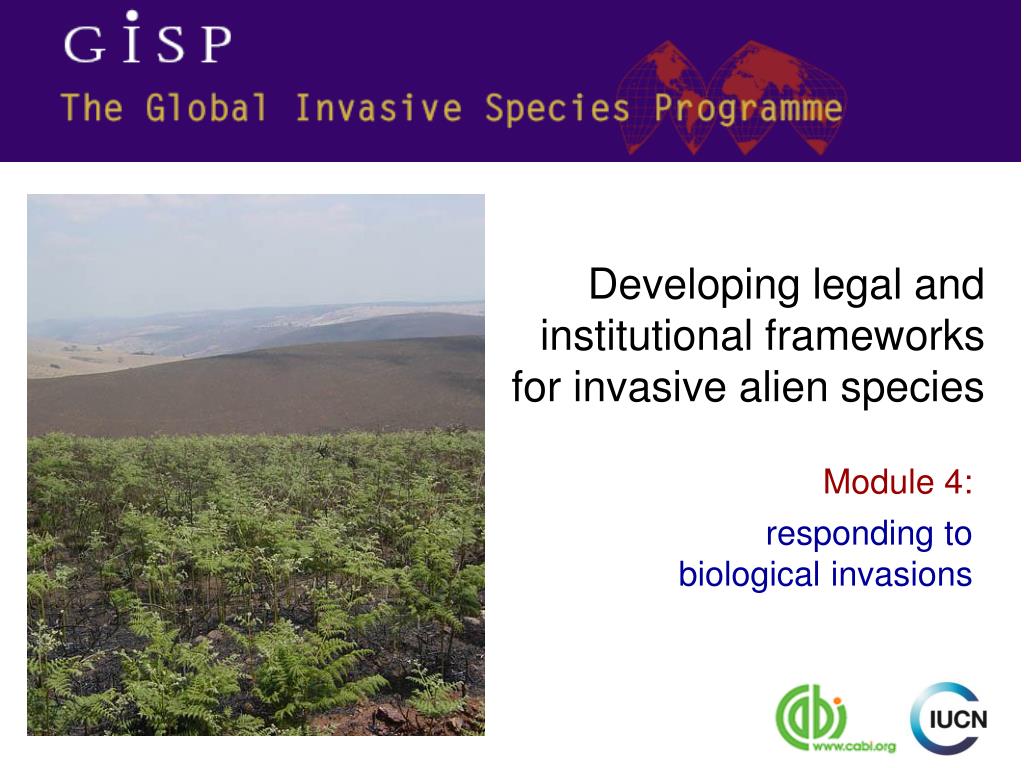 GISP
The Global Invasive Species Programme

Developing legal and institutional frameworks for invasive alien species

Module 4:

responding to biological invasions

cabi
www.cabi.org

IUCN